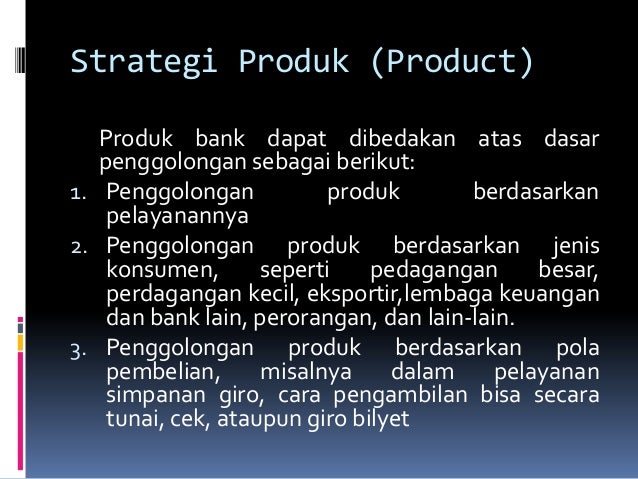 Strategi Produk (Product)

Produk bank dapat dibedakan atas dasar penggolongan sebagai berikut:

1. Penggolongan produk berdasarkan pelayanannya
2. Penggolongan produk berdasarkan jenis konsumen, seperti pedagangan besar, perdagangan kecil, eksportir,lembaga keuangan dan bank lain, perorangan, dan lain-lain.
3. Penggolongan produk berdasarkan pola pembelian, misalnya dalam pelayanan simpanan giro, cara pengambilan bisa secara tunai, cek, ataupun giro bilyet